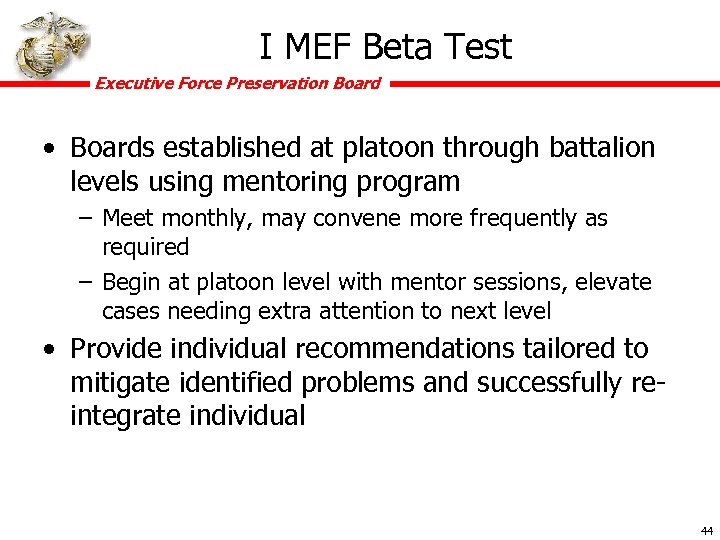 I MEF Beta Test

Executive Force Preservation Board

• Boards established at platoon through battalion levels using mentoring program
– Meet monthly, may convene more frequently as required
– Begin at platoon level with mentor sessions, elevate cases needing extra attention to next level

• Provide individual recommendations tailored to mitigate identified problems and successfully re-integrate individual

44